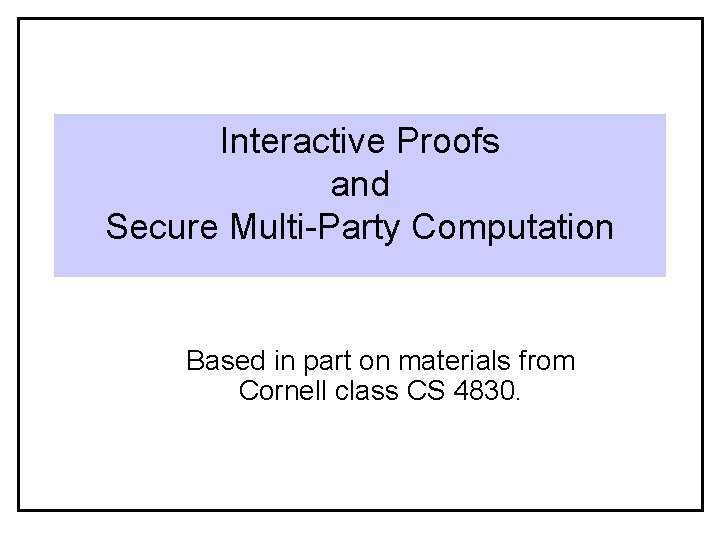 Interactive Proofs
and
Secure Multi-Party Computation

Based in part on materials from
Cornell class CS 4830.